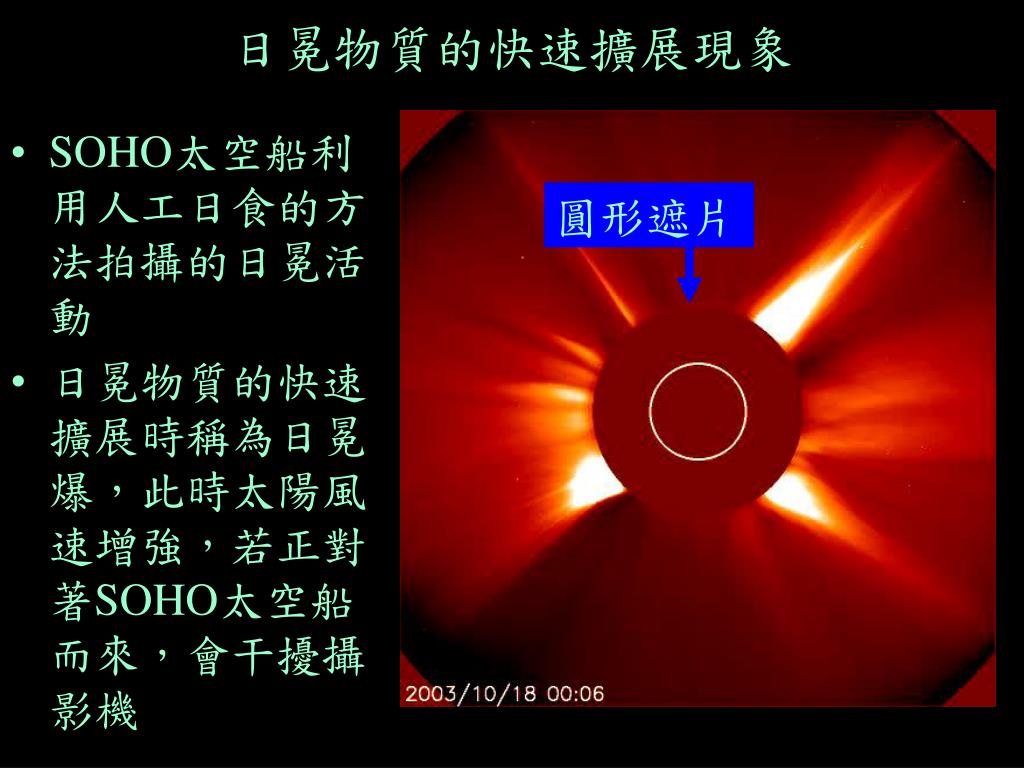 日冕物質的快速擴展現象

• SOHO太空船利用人工日食的方法拍攝的日冕活動

• 日冕物質的快速擴展時稱為日冕爆，此時太陽風速增強，若正對著SOHO太空船而來，會干擾攝影機

圓形遮片

2003/10/18 00:06